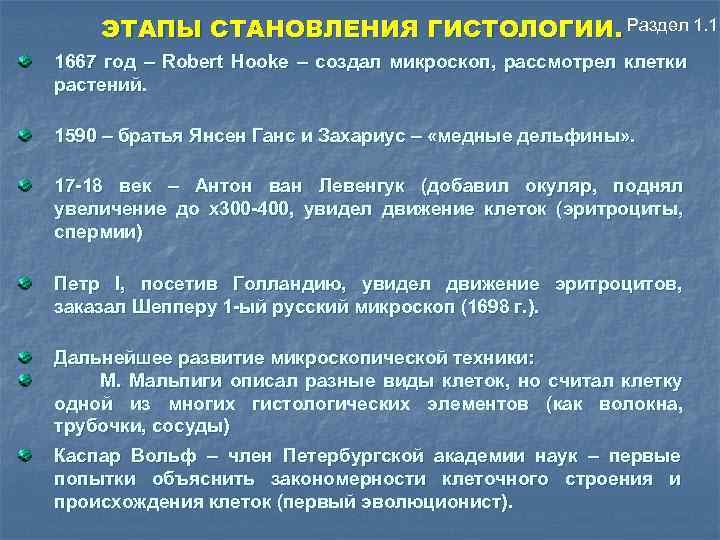 ЭТАПЫ СТАНОВЛЕНИЯ ГИСТОЛОГИИ. Раздел 1.1

1667 год – Robert Hooke – создал микроскоп, рассмотрел клетки растений.

1590 – братья Янсен Ганс и Захариус – «медные дельфины».

17-18 век – Антон ван Левенгук (добавил окуляр, поднял увеличение до х300-400, увидел движение клеток (эритроциты, спермии)

Петр I, посетив Голландию, увидел движение эритроцитов, заказал Шепперу 1-ый русский микроскоп (1698 г.).

Дальнейшее развитие микроскопической техники:

М. Мальпиги описал разные виды клеток, но считал клетку одной из многих гистологических элементов (как волокна, трубочки, сосуды)

Каспар Вольф – член Петербургской академии наук – первые попытки объяснить закономерности клеточного строения и происхождения клеток (первый эволюционист).